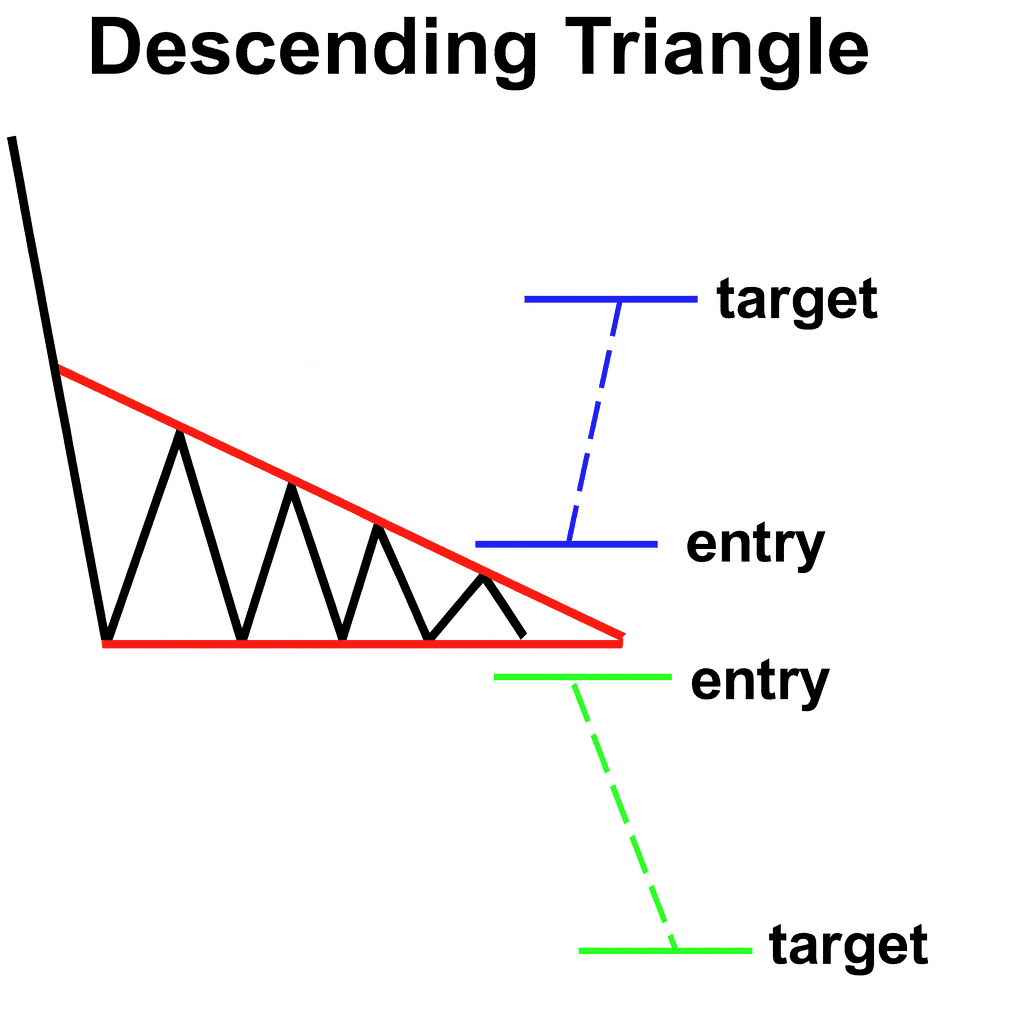 Descending Triangle

target

entry

entry

target